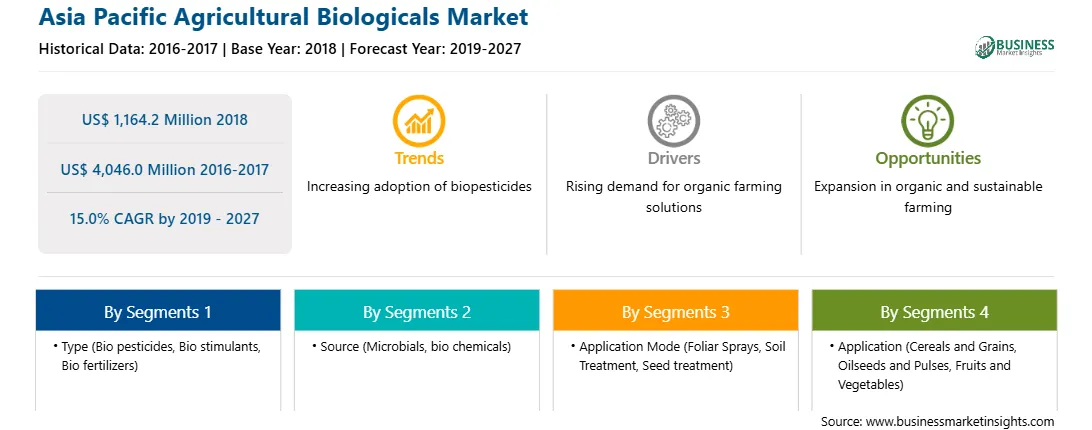 Asia Pacific Agricultural Biologicals Market
Historical Data: 2016-2017 | Base Year: 2018 | Forecast Year: 2019-2027

BUSINESS
Market Insights

US$ 1,164.2 Million 2018

US$ 4,046.0 Million 2016-2017

15.0% CAGR by 2019 - 2027

Trends
Increasing adoption of biopesticides

Drivers
Rising demand for organic farming solutions

Opportunities
Expansion in organic and sustainable farming

By Segments 1
• Type (Bio pesticides, Bio stimulants, Bio fertilizers)

By Segments 2
• Source (Microbials, bio chemicals)

By Segments 3
• Application Mode (Foliar Sprays, Soil Treatment, Seed treatment)

By Segments 4
• Application (Cereals and Grains, Oilseeds and Pulses, Fruits and Vegetables)

Source: www.businessmarketinsights.com